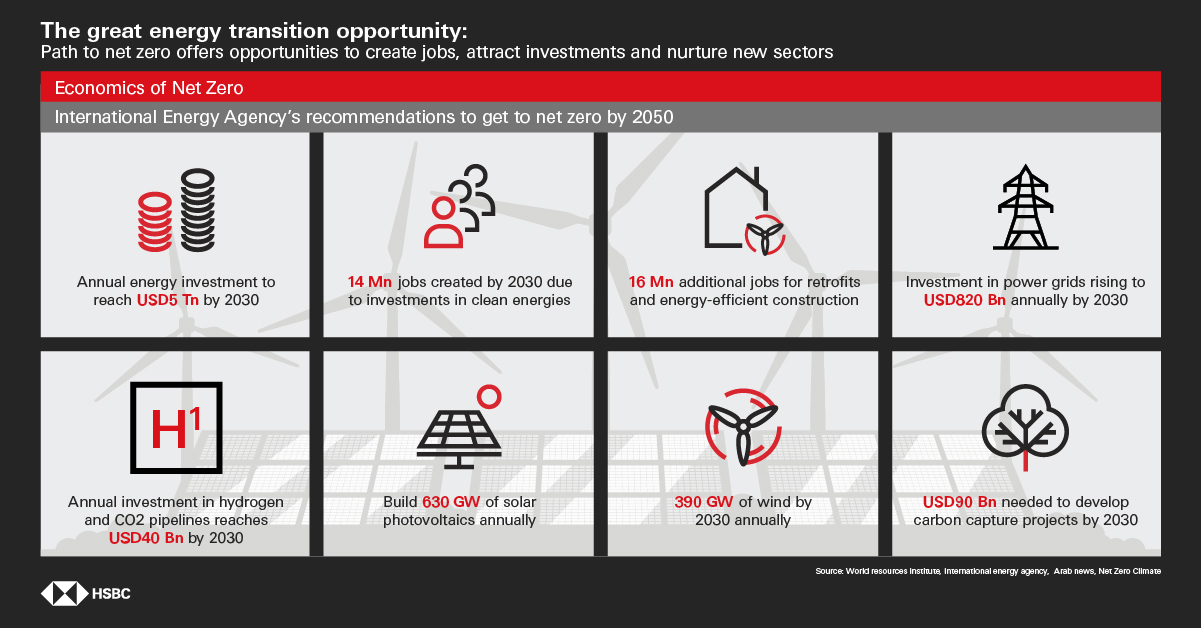 The great energy transition opportunity:
Path to net zero offers opportunities to create jobs, attract investments and nurture new sectors

Economics of Net Zero

International Energy Agency's recommendations to get to net zero by 2050

Annual energy investment to reach USD5 Tn by 2030

14 Mn jobs created by 2030 due to investments in clean energies

16 Mn additional jobs for retrofits and energy-efficient construction

Investment in power grids rising to USD820 Bn annually by 2030

$H^1$

Annual investment in hydrogen and CO2 pipelines reaches USD40 Bn by 2030

Build 630 GW of solar photovoltaics annually

390 GW of wind by 2030 annually

USD90 Bn needed to develop carbon capture projects by 2030

Source: World resources institute, International energy agency, Arab news, Net Zero Climate

HSBC